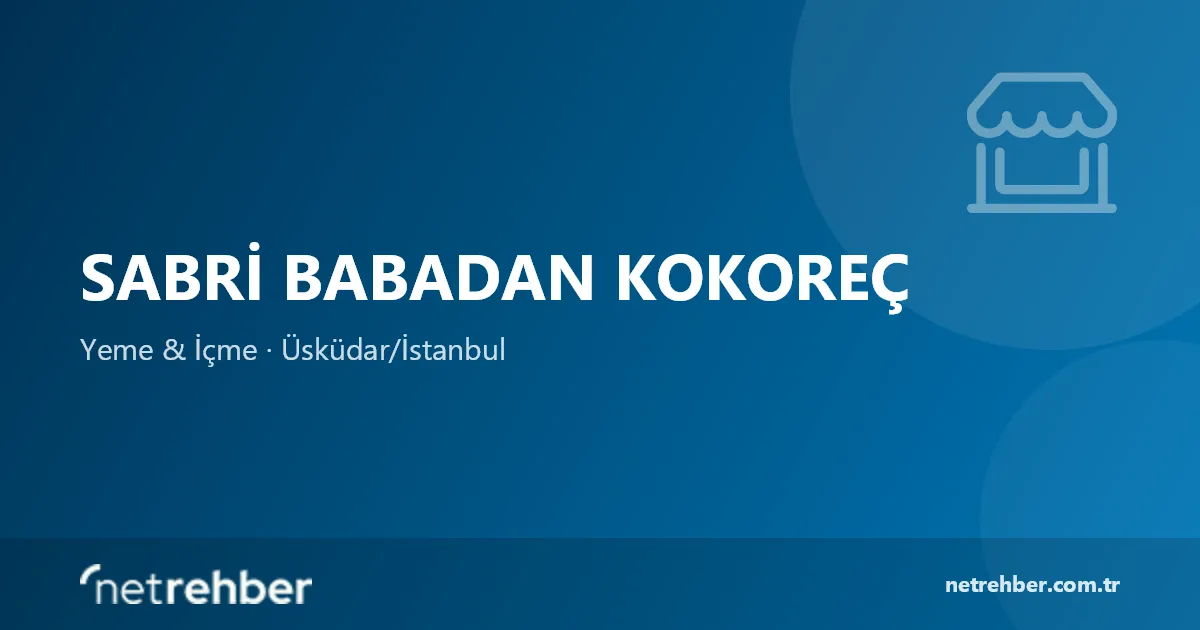 SABRİ BABADAN KOKOREÇ

Yeme & İçme · Üsküdar/İstanbul

netrehber

netrehber.com.tr